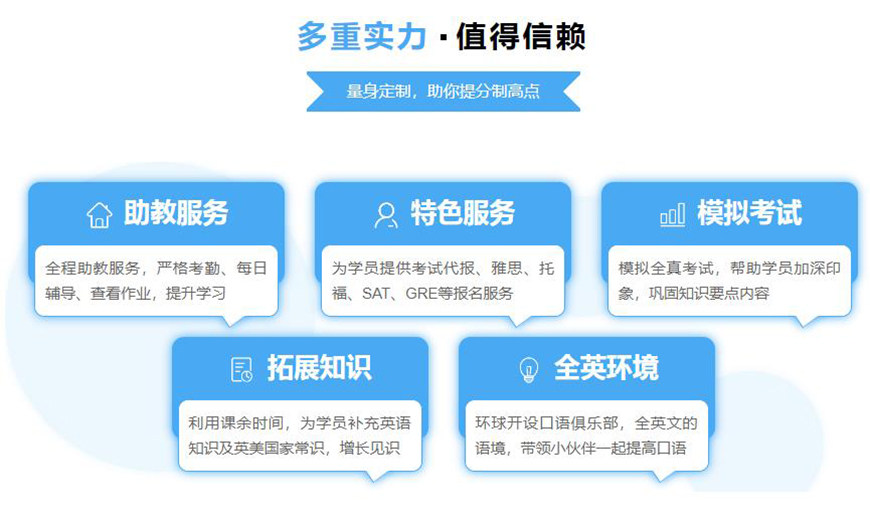 多重实力 · 值得信赖

量身定制，助你提分制高点

助教服务

全程助教服务，严格考勤、每日辅导、查看作业，提升学习

特色服务

为学员提供考试代报、雅思、托福、SAT、GRE等报名服务

模拟考试

模拟全真考试，帮助学员加深印象，巩固知识要点内容

拓展知识

利用课余时间，为学员补充英语知识及英美国家常识，增长见识

全英环境

环球开设口语俱乐部，全英文的语境，带领小伙伴一起提高口语